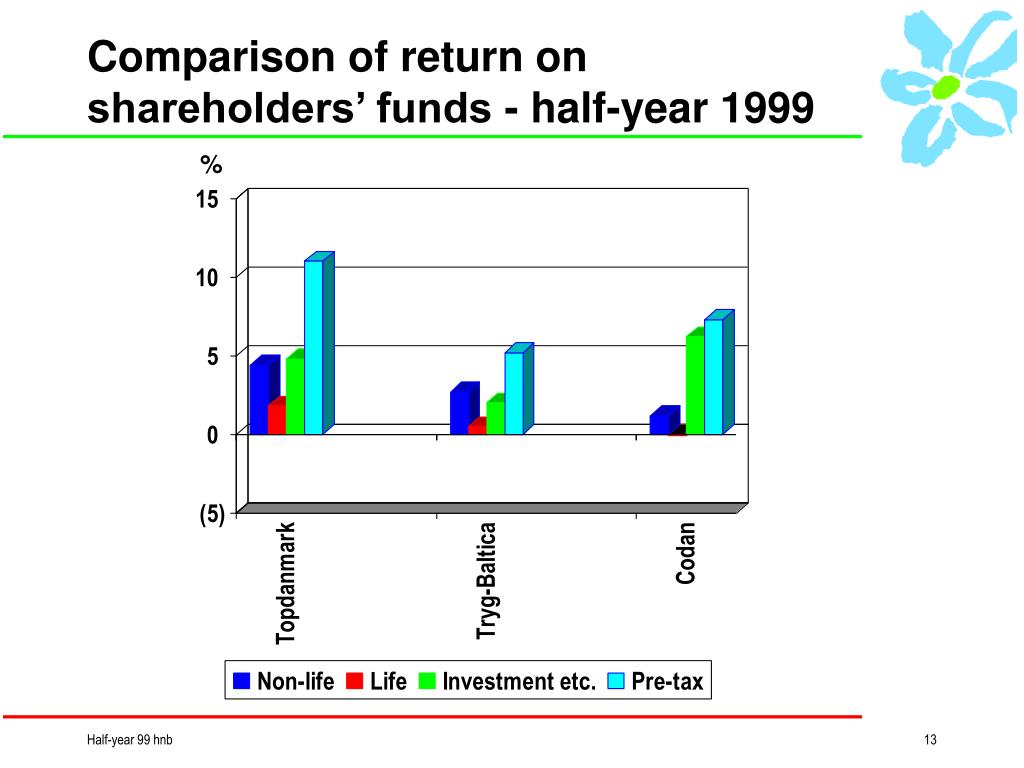 Comparison of return on shareholders’ funds - half-year 1999

%

15

10

5

0

(5)

Topdanmark

Tryg-Baltica

Codan

Non-life Life Investment etc. Pre-tax

Half-year 99 hnb

13